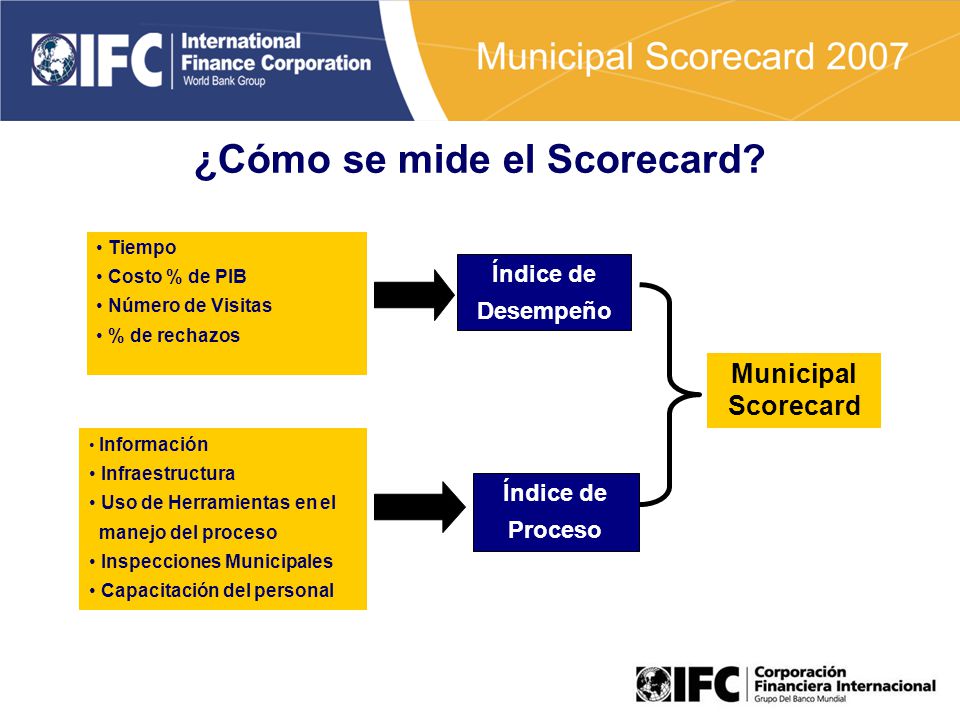 IFC International Finance Corporation World Bank Group

Municipal Scorecard 2007

¿Cómo se mide el Scorecard?

• Tiempo
• Costo % de PIB
• Número de Visitas
• % de rechazos

Índice de Desempeño

• Información
• Infraestructura
• Uso de Herramientas en el manejo del proceso
• Inspecciones Municipales
• Capacitación del personal

Índice de Proceso

Municipal Scorecard

IFC Corporación Financiera Internacional Grupo Del Banco Mundial